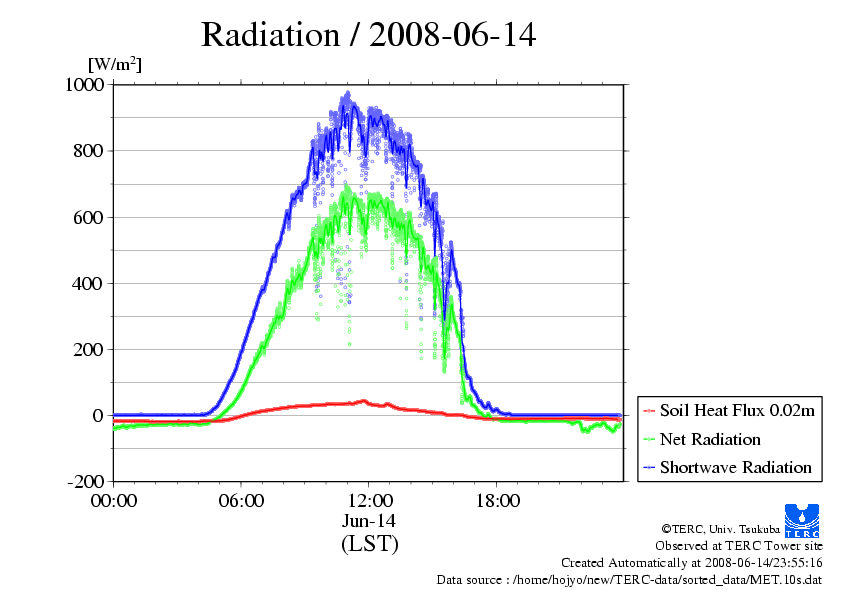 Radiation / 2008-06-14

[W/m$^2$]

1000
800
600
400
200
0
-200

00:00
06:00
12:00
18:00

Jun-14
(LST)

Soil Heat Flux 0.02m
Net Radiation
Shortwave Radiation

TERC

©TERC, Univ. Tsukuba
Observed at TERC Tower site
Created Automatically at 2008-06-14/23:55:16
Data source : /home/hojyo/new/TERC-data/sorted_data/MET.10s.dat